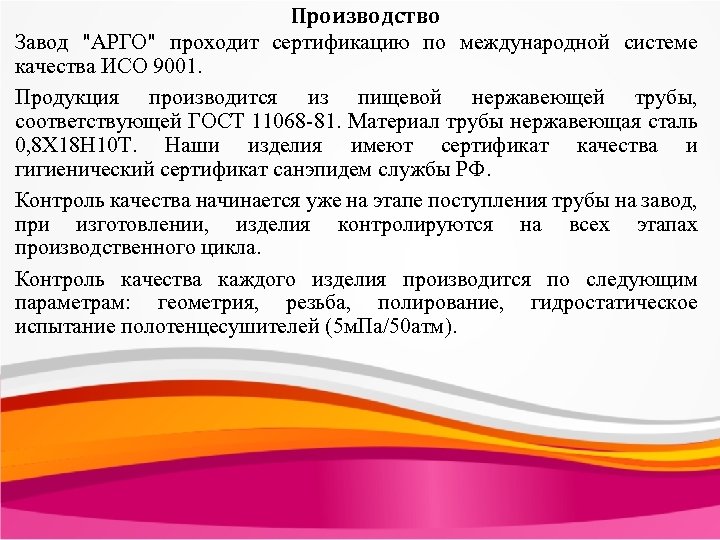 Производство

Завод "АРГО" проходит сертификацию по международной системе качества ИСО 9001.

Продукция производится из пищевой нержавеющей трубы, соответствующей ГОСТ 11068-81. Материал трубы нержавеющая сталь 0,8Х18Н10Т. Наши изделия имеют сертификат качества и гигиенический сертификат санэпидем службы РФ.

Контроль качества начинается уже на этапе поступления трубы на завод, при изготовлении, изделия контролируются на всех этапах производственного цикла.

Контроль качества каждого изделия производится по следующим параметрам: геометрия, резьба, полирование, гидростатическое испытание полотенцесушителей (5мПа/50атм).